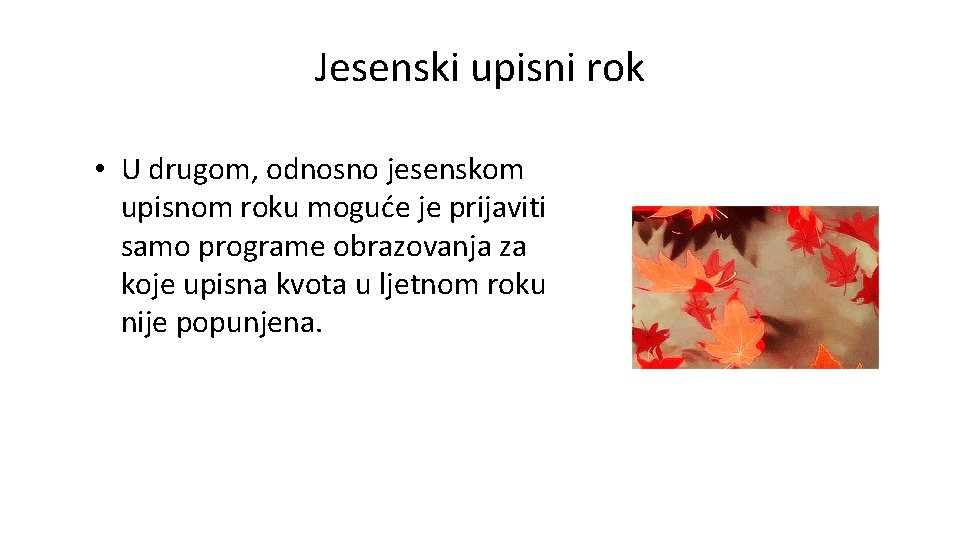 Jesenski upisni rok

• U drugom, odnosno jesenskom upisnom roku moguće je prijaviti samo programe obrazovanja za koje upisna kvota u ljetnom roku nije popunjena.